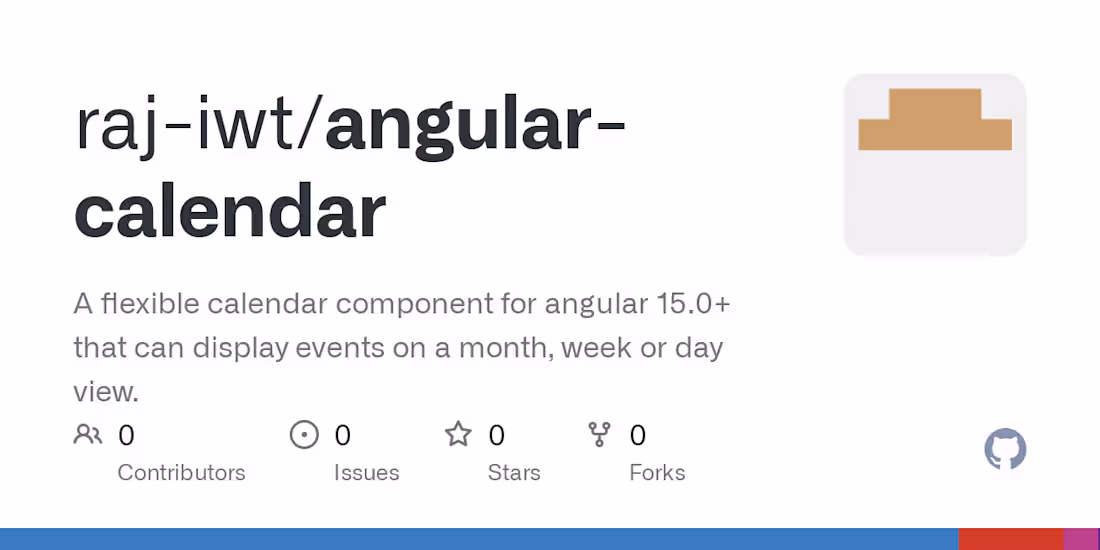 raj-iwt/angular-calendar

A flexible calendar component for angular 15.0+ that can display events on a month, week or day view.

0 Contributors

0 Issues

0 Stars

0 Forks